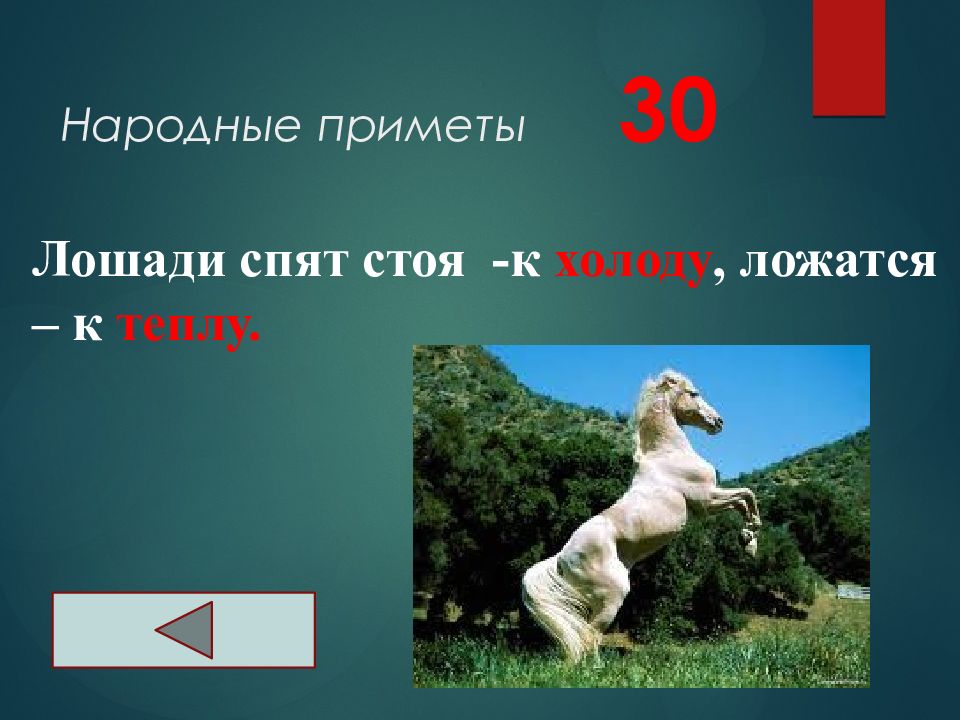 Народные приметы 30

Лошади спят стоя -к холоду, ложатся – к теплу.